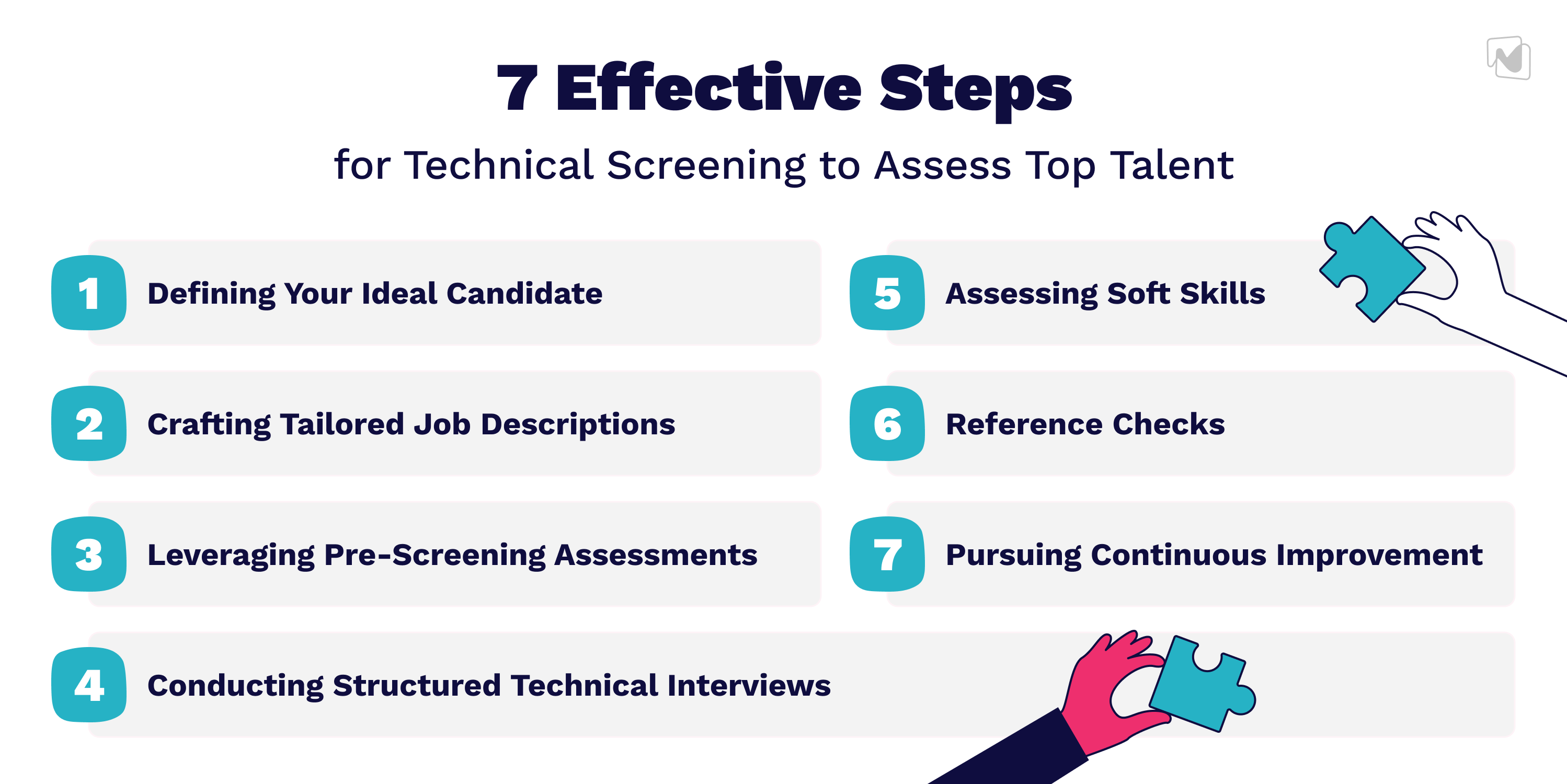 7 Effective Steps

for Technical Screening to Assess Top Talent

1 Defining Your Ideal Candidate

2 Crafting Tailored Job Descriptions

3 Leveraging Pre-Screening Assessments

4 Conducting Structured Technical Interviews

5 Assessing Soft Skills

6 Reference Checks

7 Pursuing Continuous Improvement